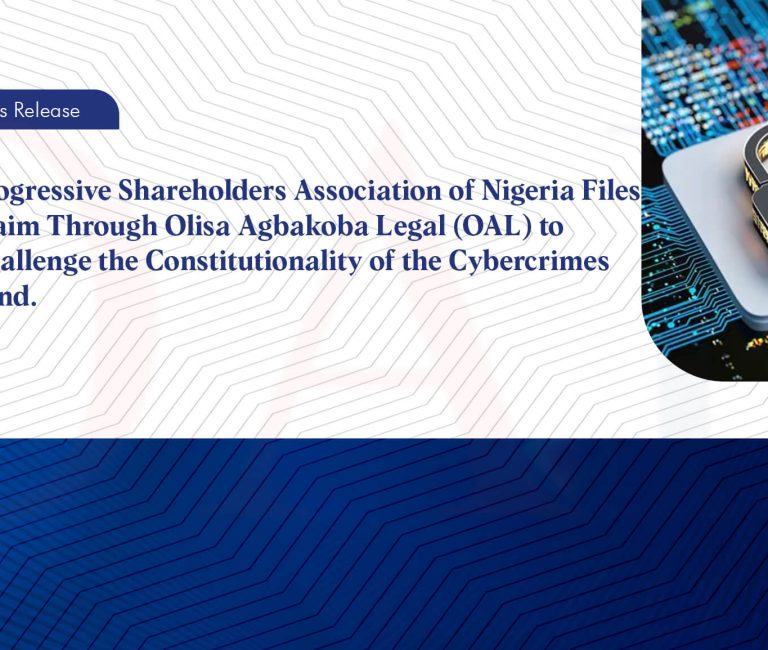 s Release

ogressive Shareholders Association of Nigeria Files aim Through Olisa Agbakoba Legal (OAL) to allenge the Constitutionality of the Cybercrimes nd.